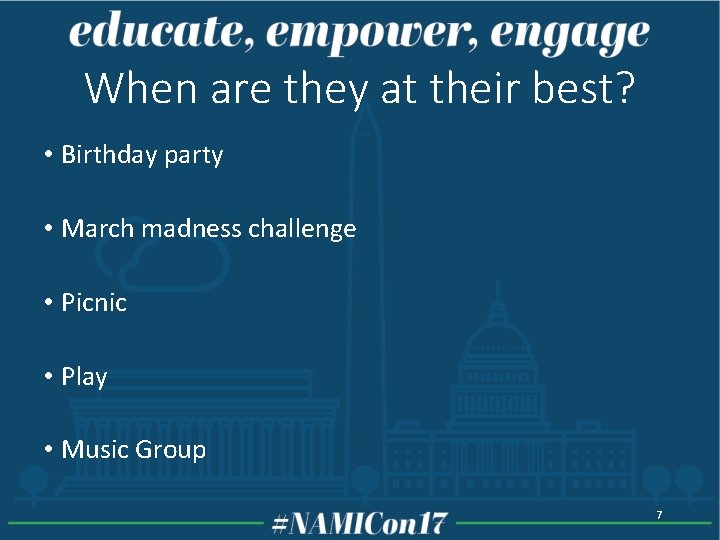 educate, empower, engage

When are they at their best?

• Birthday party

• March madness challenge

• Picnic

• Play

• Music Group

#NAMICon17

7